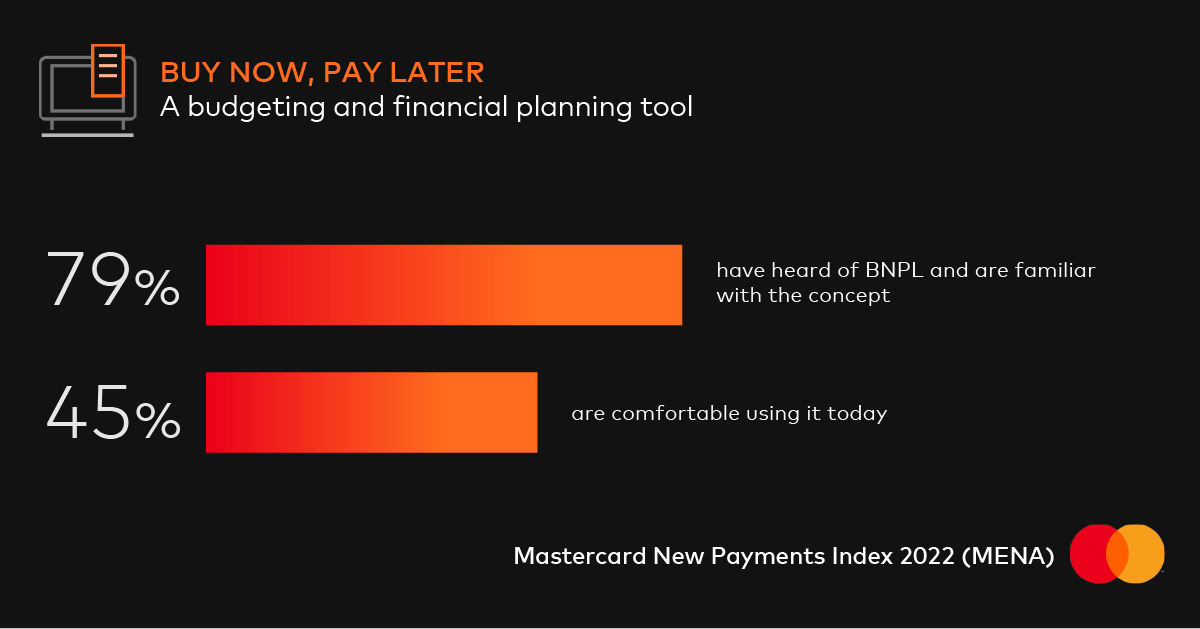 BUY NOW, PAY LATER
A budgeting and financial planning tool

79%

have heard of BNPL and are familiar with the concept

45%

are comfortable using it today

Mastercard New Payments Index 2022 (MENA)